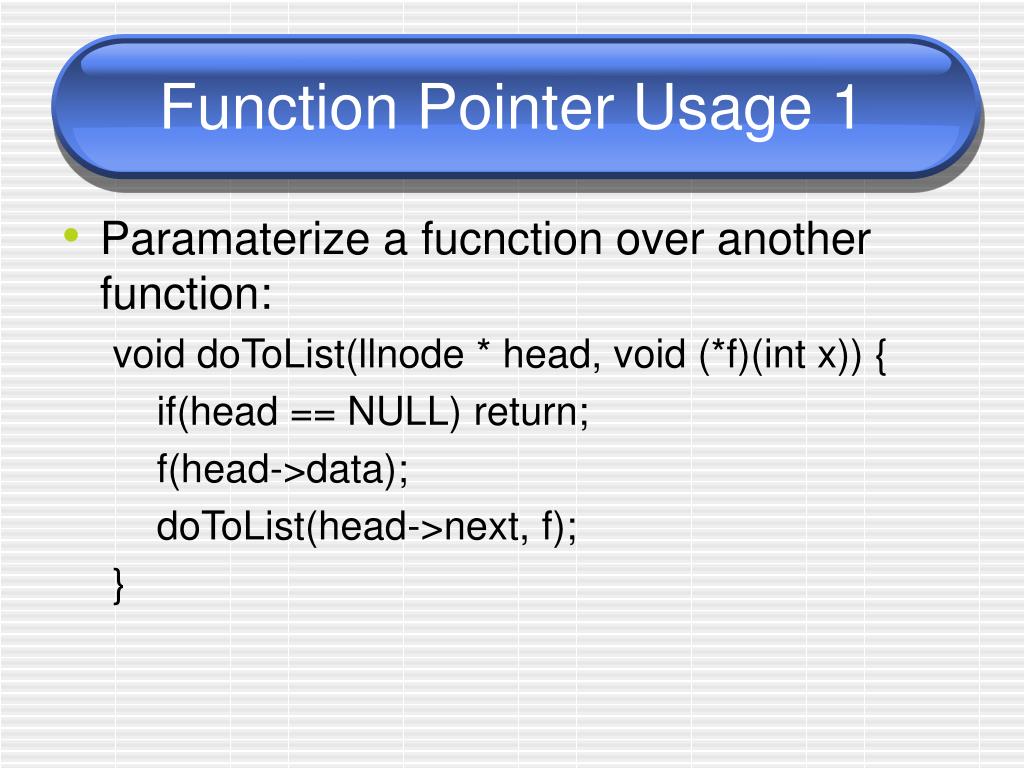 Function Pointer Usage 1

• Paramaterize a fucnction over another function:

void doToList(llnode * head, void (*f)(int x)) {
if(head == NULL) return;
f(head->data);
doToList(head->next, f);
}